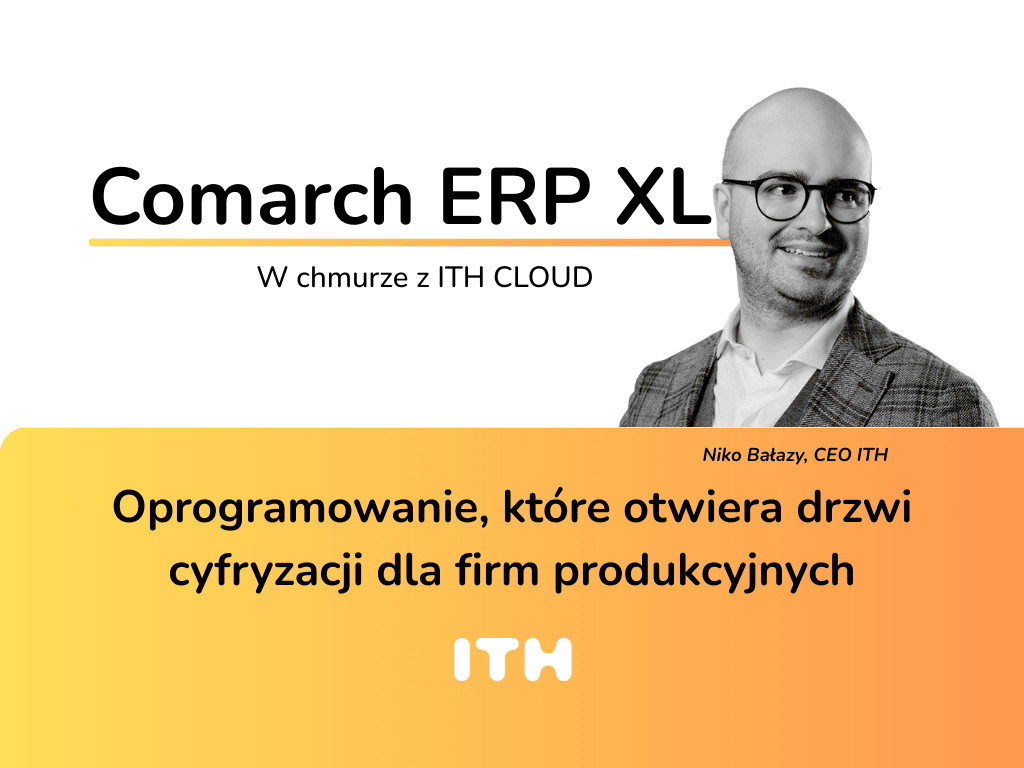 Comarch ERP XL

W chmurze z ITH CLOUD

Niko Bałazy, CEO ITH

Oprogramowanie, które otwiera drzwi cyfryzacji dla firm produkcyjnych

ITH